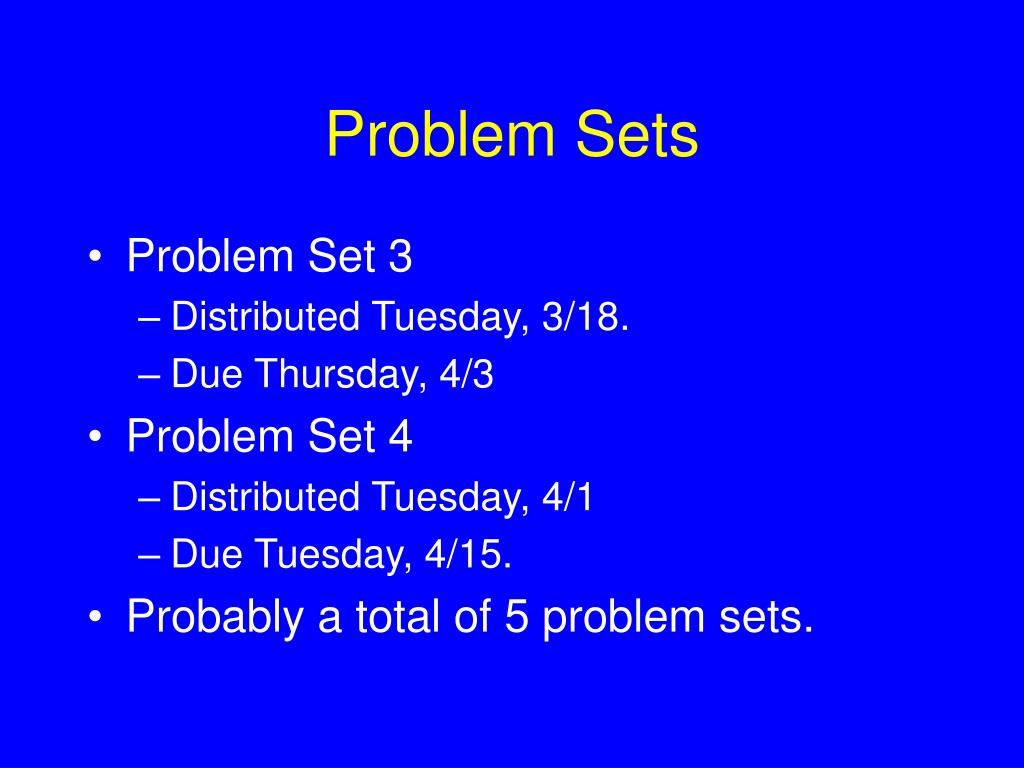 Problem Sets

• Problem Set 3
– Distributed Tuesday, 3/18.
– Due Thursday, 4/3
• Problem Set 4
– Distributed Tuesday, 4/1
– Due Tuesday, 4/15.
• Probably a total of 5 problem sets.